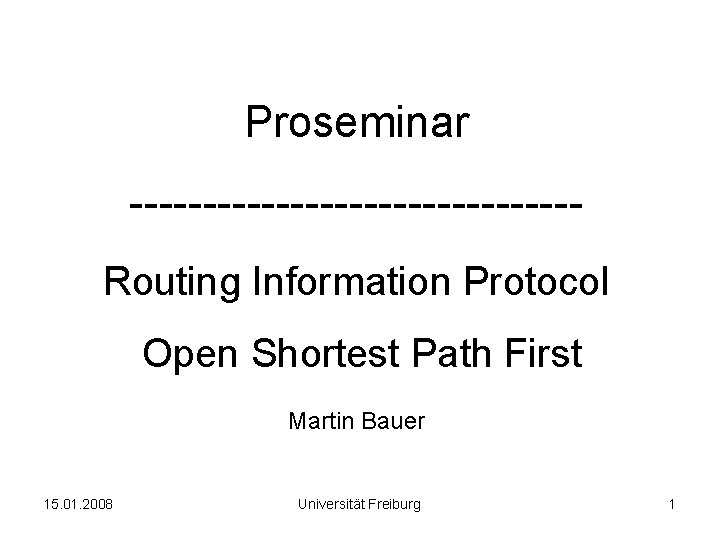 Proseminar

--------------------------------

Routing Information Protocol

Open Shortest Path First

Martin Bauer

15.01.2008

Universität Freiburg

1